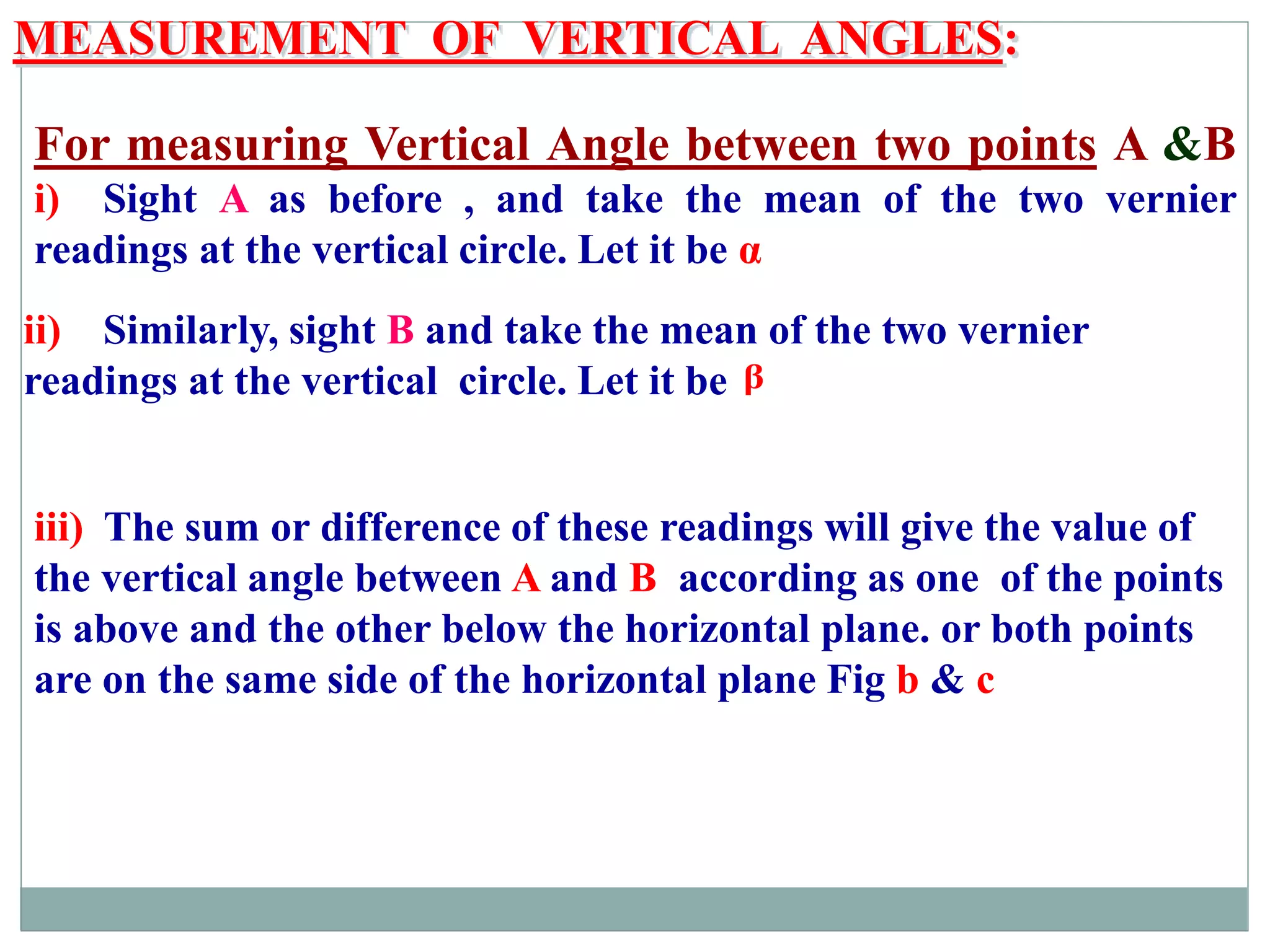 MEASUREMENT OF VERTICAL ANGLES:

For measuring Vertical Angle between two points A &B

i) Sight A as before , and take the mean of the two vernier readings at the vertical circle. Let it be α

ii) Similarly, sight B and take the mean of the two vernier readings at the vertical circle. Let it be β

iii) The sum or difference of these readings will give the value of the vertical angle between A and B according as one of the points is above and the other below the horizontal plane. or both points are on the same side of the horizontal plane Fig b & c